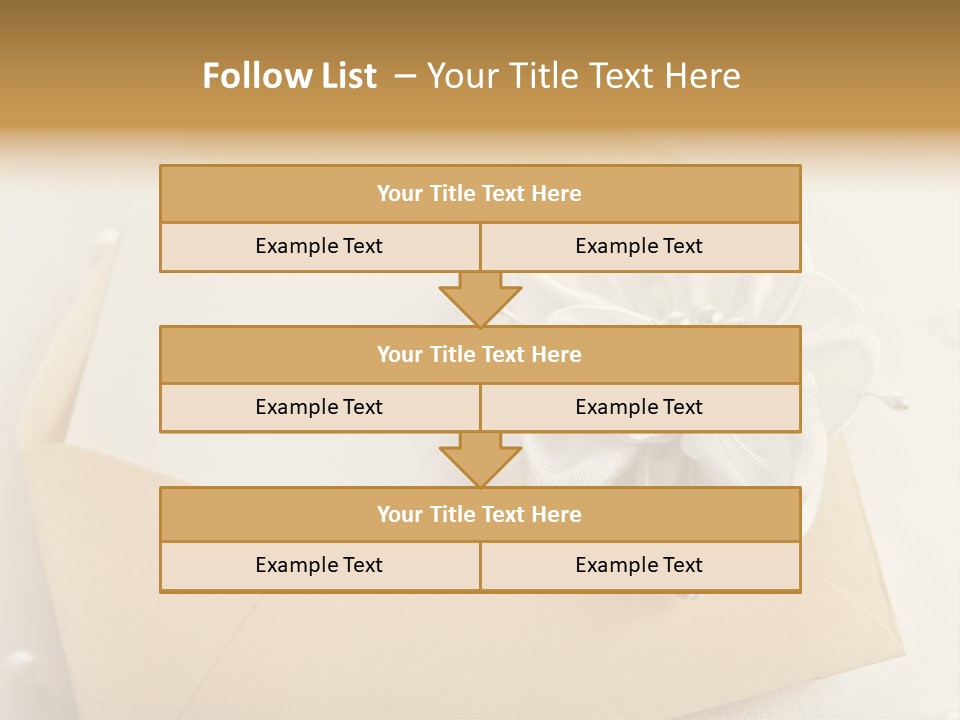 Follow List – Your Title Text Here

Your Title Text Here

Example Text

Example Text

Your Title Text Here

Example Text

Example Text

Your Title Text Here

Example Text

Example Text